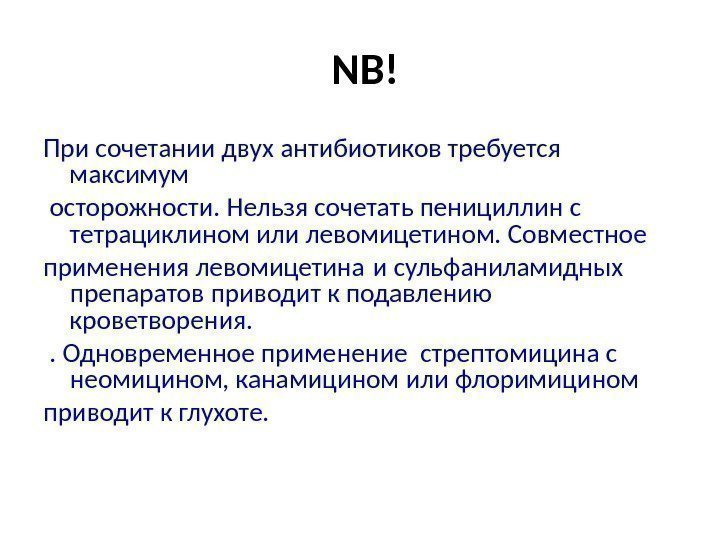 NB!

При сочетании двух антибиотиков требуется максимум

осторожности. Нельзя сочетать пенициллин с тетрациклином или левомицетином. Совместное

применения левомицетина и сульфаниламидных препаратов приводит к подавлению кроветворения.

. Одновременное применение стрептомицина с неомицином, канамицином или флоримицином

приводит к глухоте.